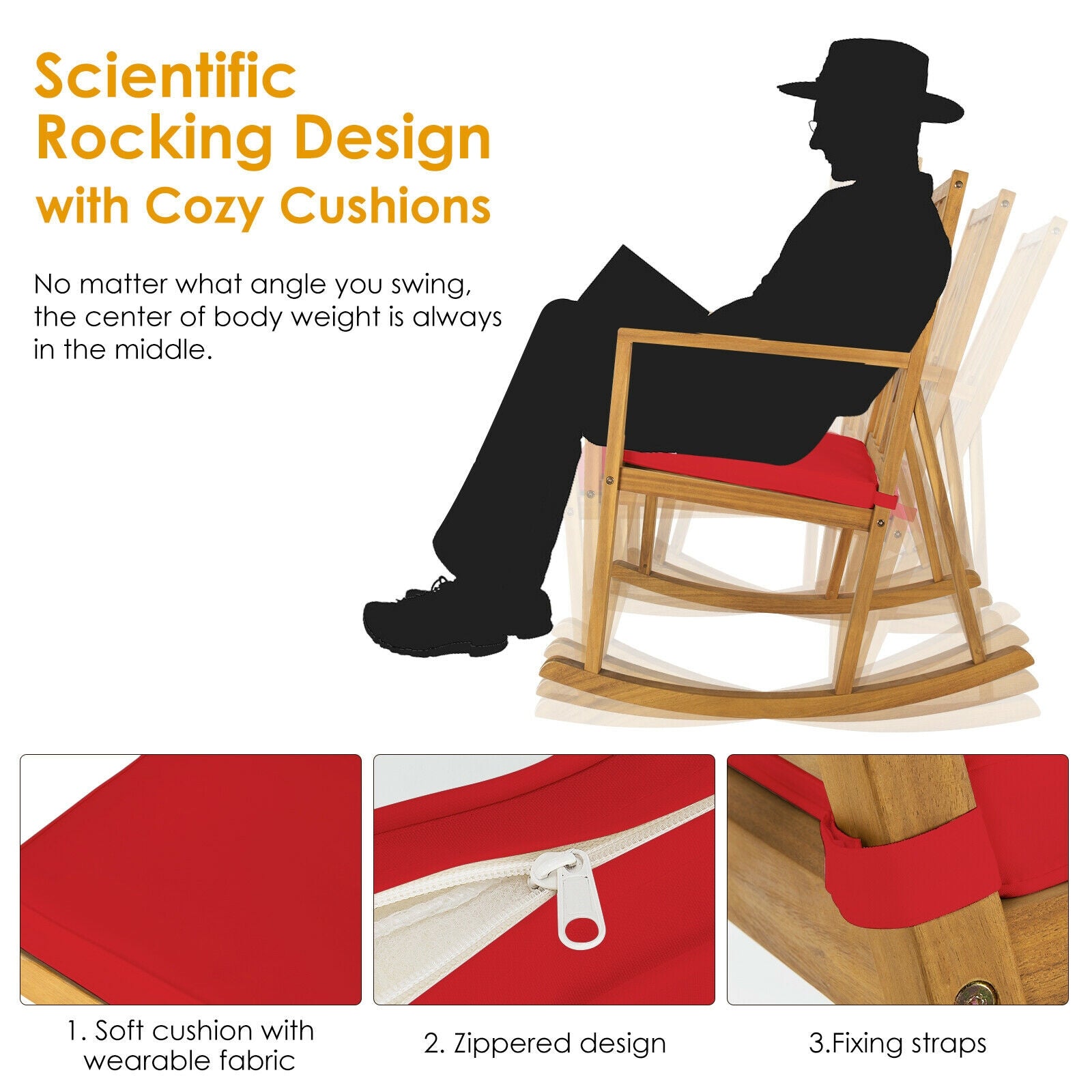 Scientific Rocking Design with Cozy Cushions

No matter what angle you swing, the center of body weight is always in the middle.

1. Soft cushion with wearable fabric

2. Zippered design

3.Fixing straps